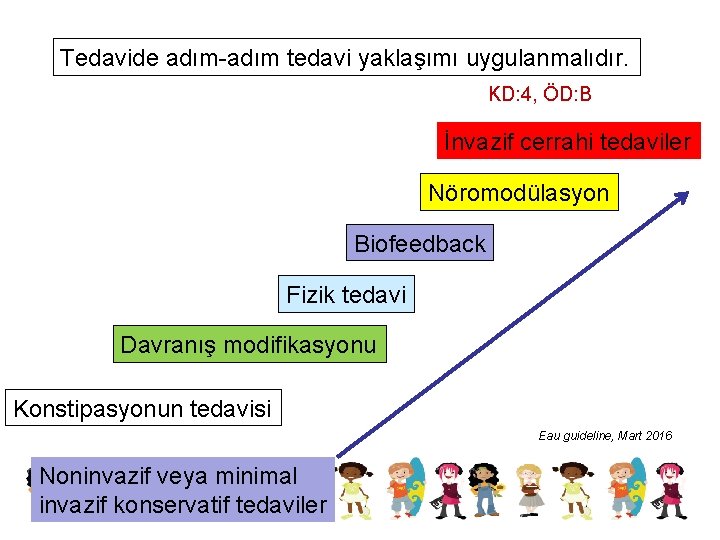 Tedavide adım-adım tedavi yaklaşımı uygulanmalıdır.

KD:4, ÖD:B

İnvazif cerrahi tedaviler

Nöromodülasyon

Biofeedback

Fizik tedavi

Davranış modifikasyonu

Konstipasyonun tedavisi

Eau guideline, Mart 2016

Noninvazif veya minimal invazif konservatif tedaviler